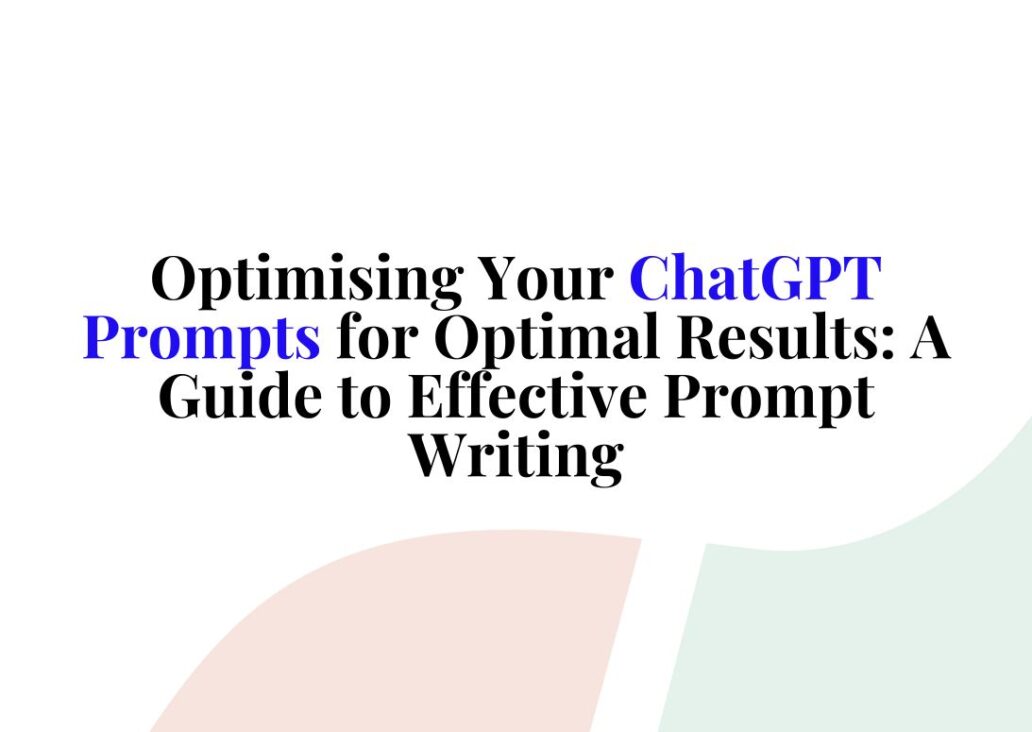 Optimising Your ChatGPT Prompts for Optimal Results: A Guide to Effective Prompt Writing